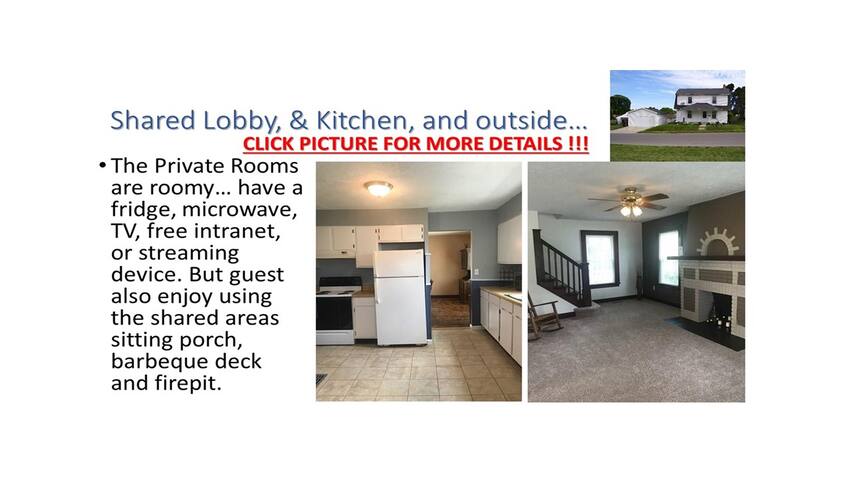 Shared Lobby, & Kitchen, and outside…
CLICK PICTURE FOR MORE DETAILS !!!

• The Private Rooms are roomy… have a fridge, microwave, TV, free intranet, or streaming device. But guest also enjoy using the shared areas sitting porch, barbeque deck and firepit.